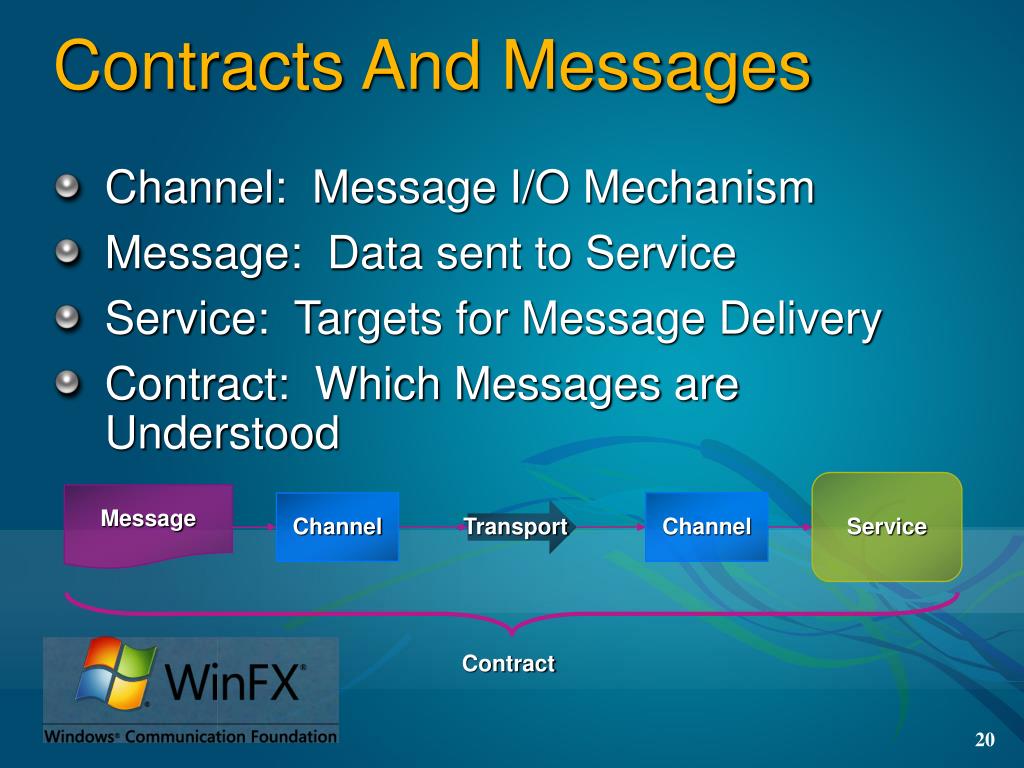 Contracts And Messages

Channel: Message I/O Mechanism

Message: Data sent to Service

Service: Targets for Message Delivery

Contract: Which Messages are Understood

Message

Channel

Transport

Channel

Service

Contract

WinFX®

Windows® Communication Foundation

20